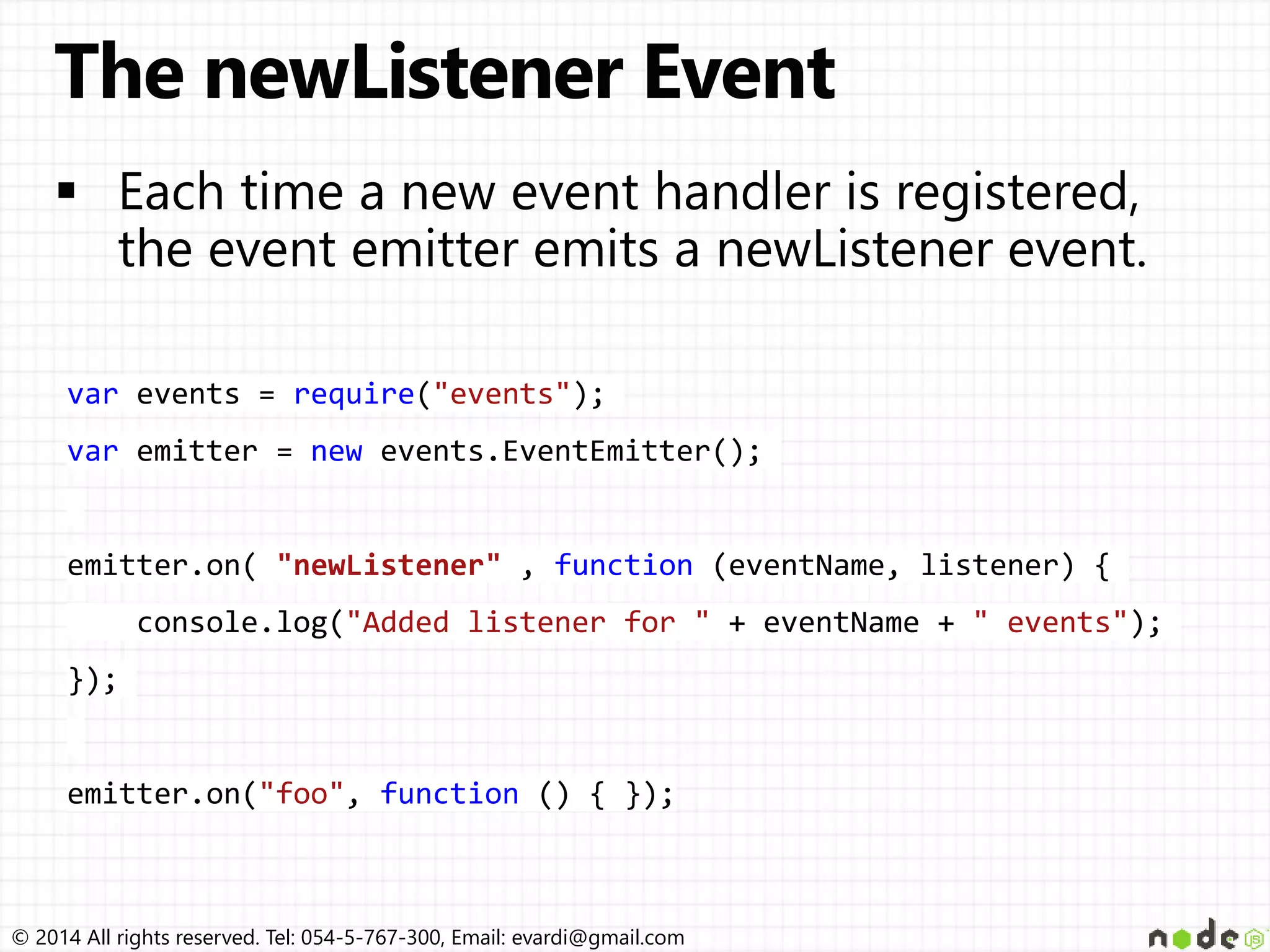 The newListener Event

▪ Each time a new event handler is registered, the event emitter emits a newListener event.

var events = require("events");
var emitter = new events.EventEmitter();

emitter.on( "newListener" , function (eventName, listener) {
    console.log("Added listener for " + eventName + " events");
});

emitter.on("foo", function () { });

© 2014 All rights reserved. Tel: 054-5-767-300, Email: evardi@gmail.com

node JS